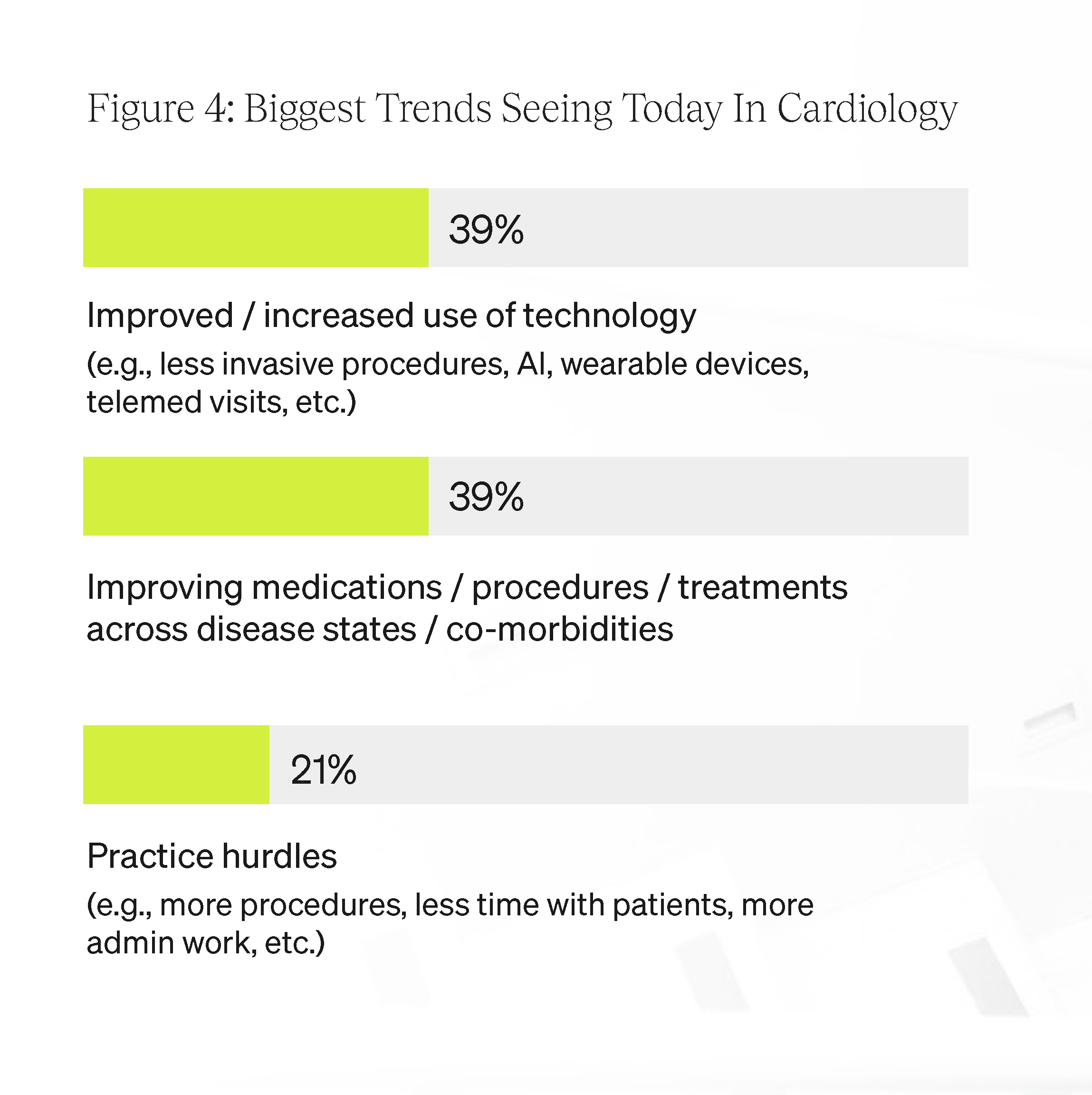 Figure 4: Biggest Trends Seeing Today In Cardiology

39%

Improved / increased use of technology

(e.g., less invasive procedures, AI, wearable devices, telemed visits, etc.)

39%

Improving medications / procedures / treatments across disease states / co-morbidities

21%

Practice hurdles

(e.g., more procedures, less time with patients, more admin work, etc.)